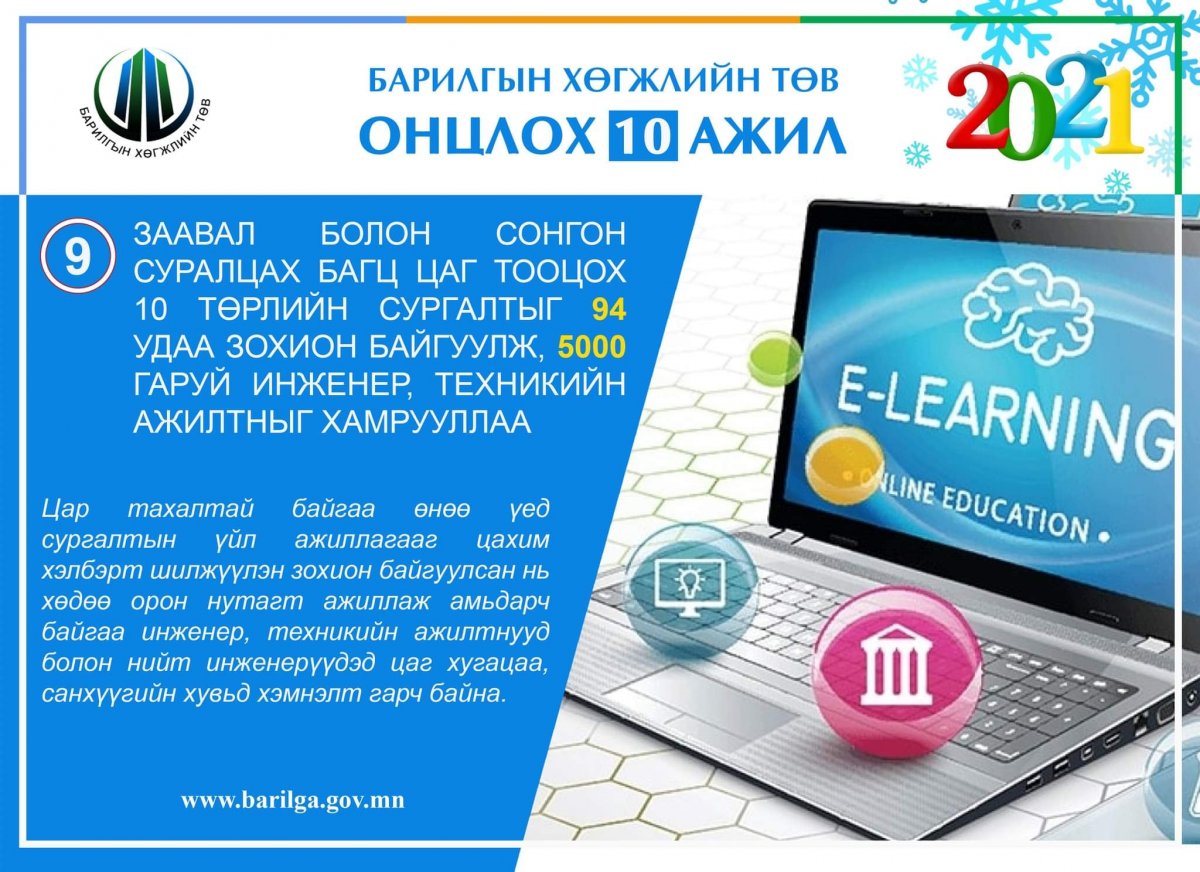 БАРИЛГЫН ХӨГЖЛИЙН ТӨВ

БАРИЛГЫН ХӨГЖЛИЙН ТӨВ
ОНЦЛОХ 10 АЖИЛ

2021

9 ЗААВАЛ БОЛОН СОНГОН СУРАЛЦАХ БАГЦ ЦАГ ТООЦОХ 10 ТӨРЛИЙН СУРГАЛТЫГ 94 УДАА ЗОХИОН БАЙГУУЛЖ, 5000 ГАРУЙ ИНЖЕНЕР, ТЕХНИКИЙН АЖИЛТНЫГ ХАМРУУЛЛАА

Цар тахалтай байгаа өнөө үед сургалтын үйл ажиллагааг цахим хэлбэрт шилжүүлэн зохион байгуулсан нь хөдөө орон нутагт ажиллаж амьдарч байгаа инженер, техникийн ажилтнууд болон нийт инженерүүдэд цаг хугацаа, санхүүгийн хувьд хэмнэлт гарч байна.

www.barilga.gov.mn

E-LEARNING
ONLINE EDUCATION .